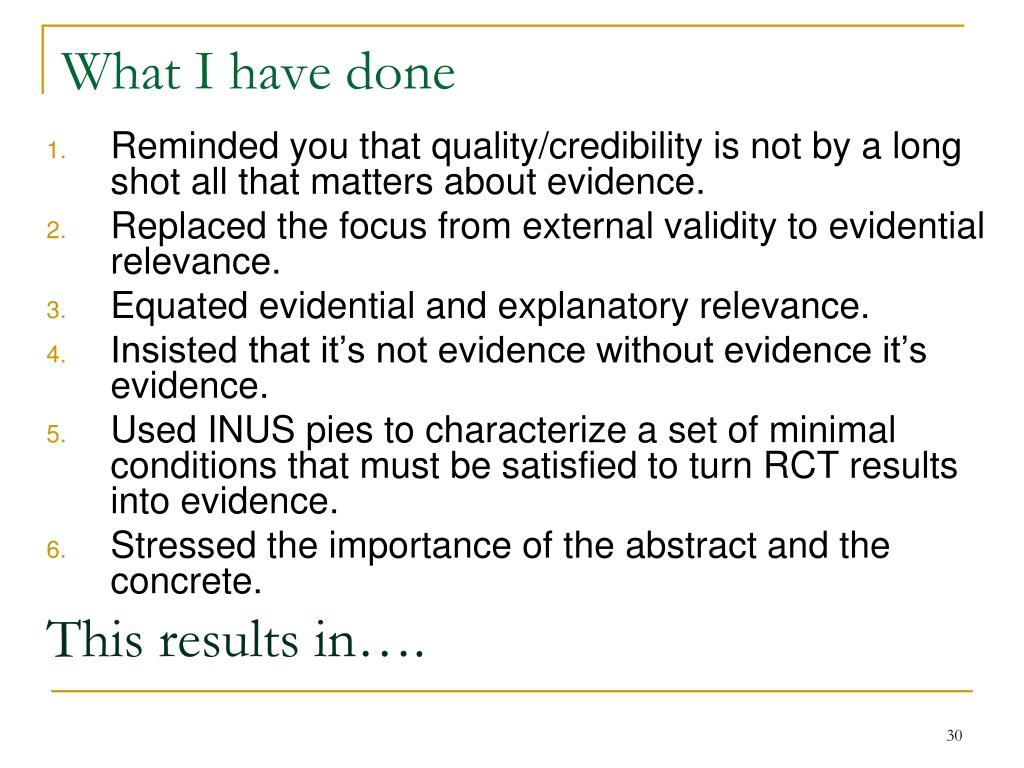 What I have done

1. Reminded you that quality/credibility is not by a long shot all that matters about evidence.
2. Replaced the focus from external validity to evidential relevance.
3. Equated evidential and explanatory relevance.
4. Insisted that it’s not evidence without evidence it’s evidence.
5. Used INUS pies to characterize a set of minimal conditions that must be satisfied to turn RCT results into evidence.
6. Stressed the importance of the abstract and the concrete.

This results in….

30